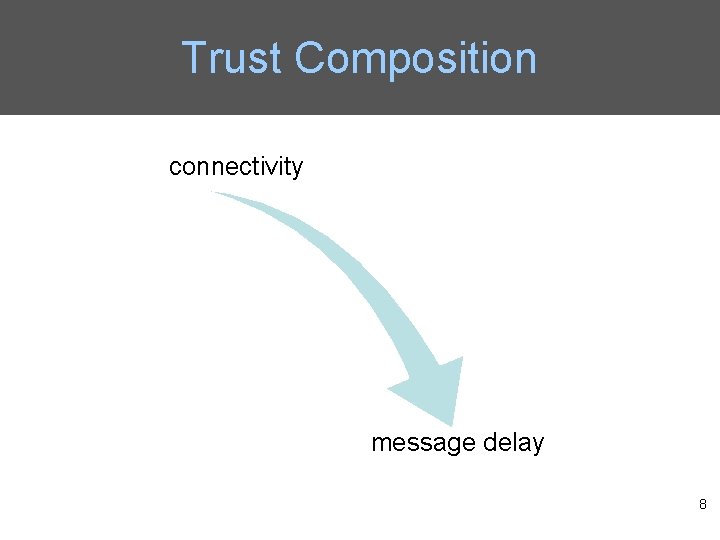 Trust Composition

connectivity

message delay

8